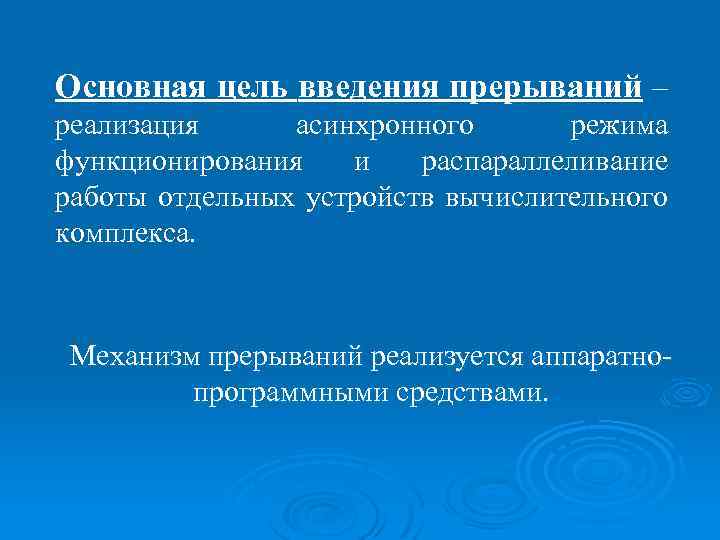 Основная цель введения прерываний – реализация асинхронного режима функционирования и распараллеливание работы отдельных устройств вычислительного комплекса.

Механизм прерываний реализуется аппаратно-программными средствами.